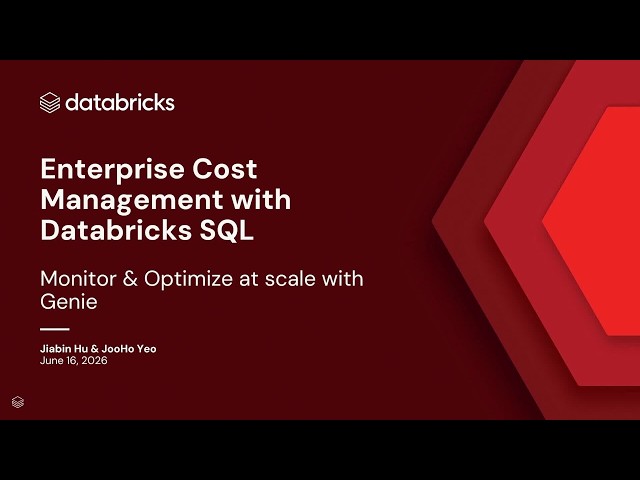 databricks

Enterprise Cost Management with Databricks SQL

Monitor & Optimize at scale with Genie

Jiabin Hu & JooHo Yeo
June 16, 2026